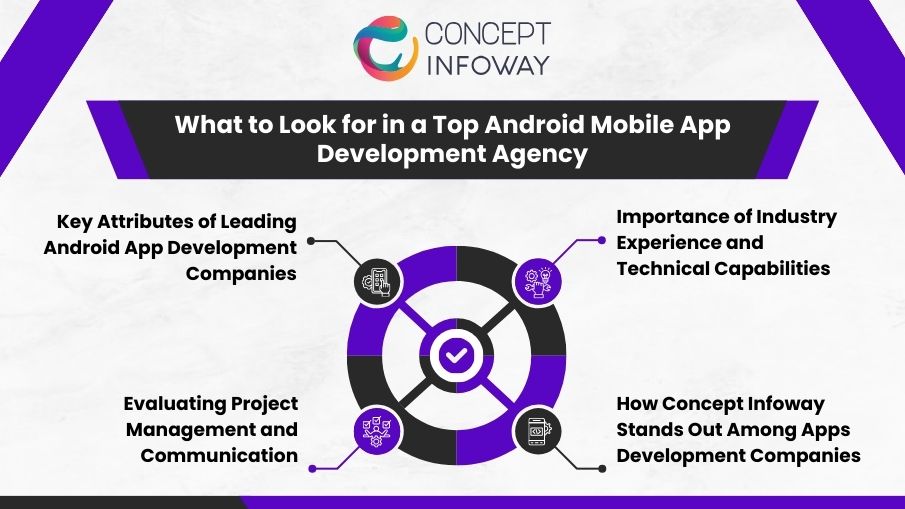 CONCEPT INFOWAY

What to Look for in a Top Android Mobile App Development Agency

Key Attributes of Leading Android App Development Companies

Importance of Industry Experience and Technical Capabilities

Evaluating Project Management and Communication

How Concept Infoway Stands Out Among Apps Development Companies